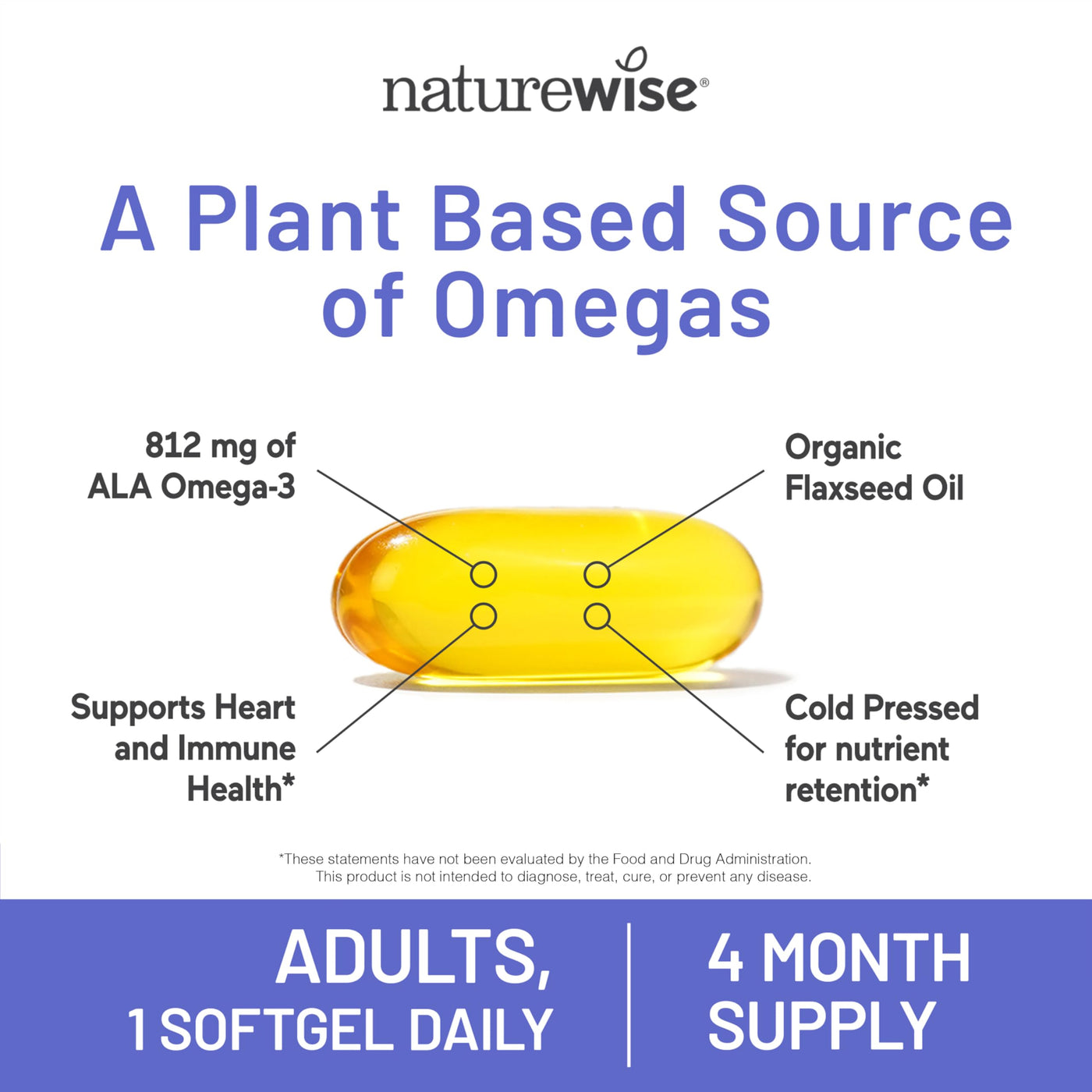 naturewise®

A Plant Based Source of Omegas

812 mg of ALA Omega-3

Organic Flaxseed Oil

Supports Heart and Immune Health*

Cold Pressed for nutrient retention*

*These statements have not been evaluated by the Food and Drug Administration. This product is not intended to diagnose, treat, cure, or prevent any disease.

ADULTS, 1 SOFTGEL DAILY

4 MONTH SUPPLY